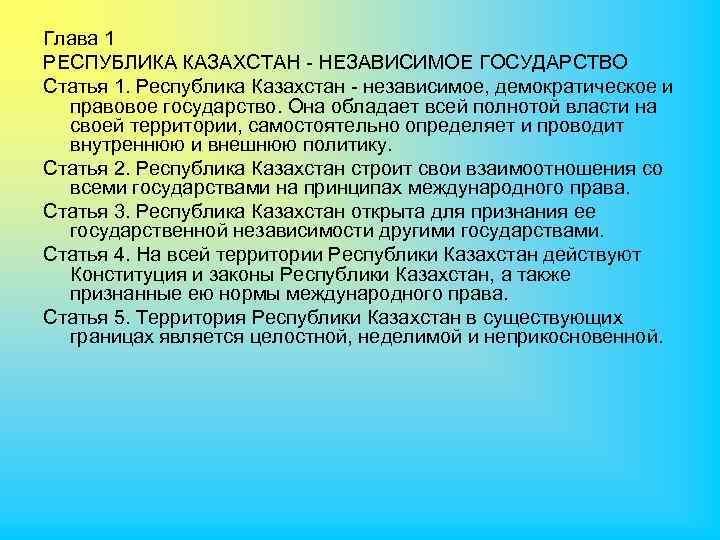 Глава 1
РЕСПУБЛИКА КАЗАХСТАН - НЕЗАВИСИМОЕ ГОСУДАРСТВО

Статья 1. Республика Казахстан - независимое, демократическое и правовое государство. Она обладает всей полнотой власти на своей территории, самостоятельно определяет и проводит внутреннюю и внешнюю политику.

Статья 2. Республика Казахстан строит свои взаимоотношения со всеми государствами на принципах международного права.

Статья 3. Республика Казахстан открыта для признания ее государственной независимости другими государствами.

Статья 4. На всей территории Республики Казахстан действуют Конституция и законы Республики Казахстан, а также признанные ею нормы международного права.

Статья 5. Территория Республики Казахстан в существующих границах является целостной, неделимой и неприкосновенной.